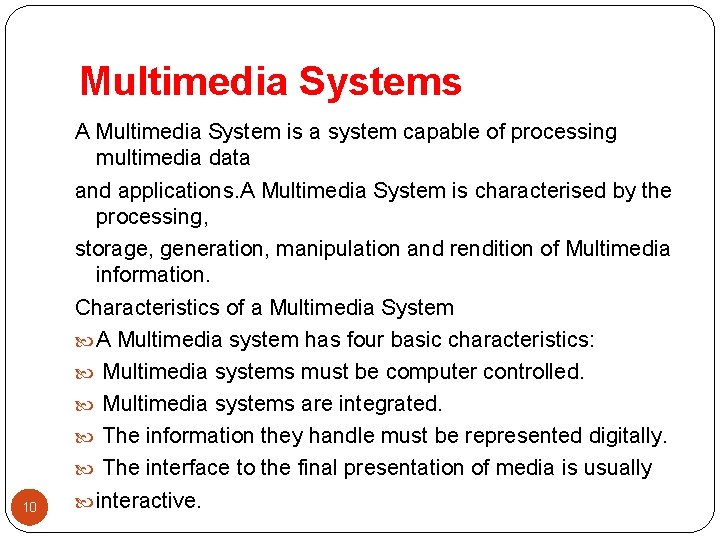 Multimedia Systems

A Multimedia System is a system capable of processing multimedia data

and applications.A Multimedia System is characterised by the processing,

storage, generation, manipulation and rendition of Multimedia information.

Characteristics of a Multimedia System

A Multimedia system has four basic characteristics:

Multimedia systems must be computer controlled.

Multimedia systems are integrated.

The information they handle must be represented digitally.

The interface to the final presentation of media is usually

interactive.

10